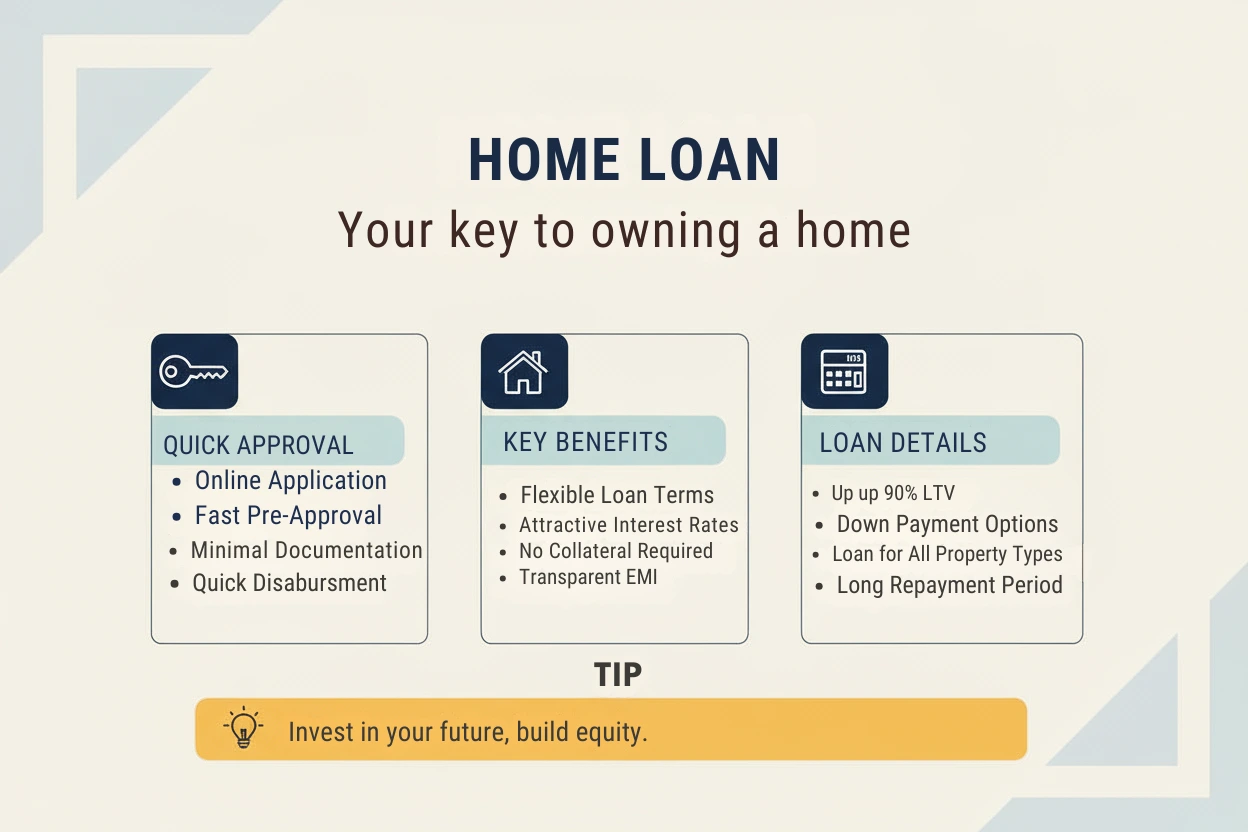 HOME LOAN
Your key to owning a home

QUICK APPROVAL
- Online Application
- Fast Pre-Approval
- Minimal Documentation
- Quick Disabursment

KEY BENEFITS
- Flexible Loan Terms
- Attractive Interest Rates
- No Collateral Required
- Transparent EMI

LOAN DETAILS
- Up up 90% LTV
- Down Payment Options
- Loan for All Property Types
- Long Repayment Period

TIP
Invest in your future, build equity.